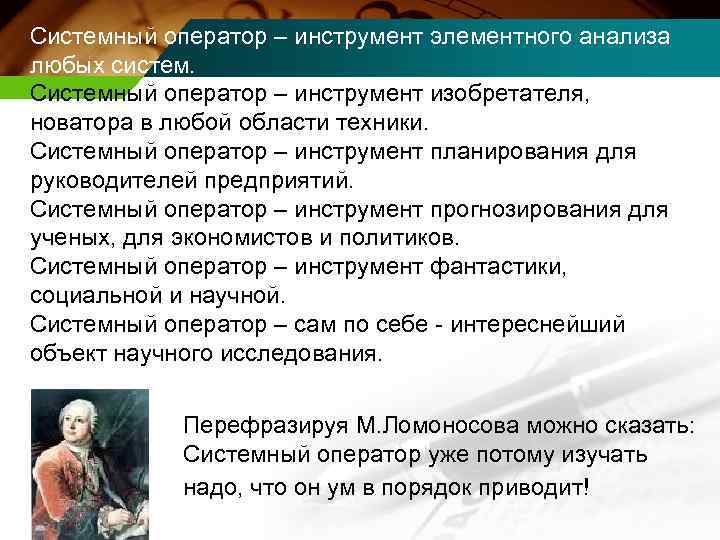 Системный оператор – инструмент элементного анализа любых систем.
Системный оператор – инструмент изобретателя, новатора в любой области техники.
Системный оператор – инструмент планирования для руководителей предприятий.
Системный оператор – инструмент прогнозирования для ученых, для экономистов и политиков.
Системный оператор – инструмент фантастики, социальной и научной.
Системный оператор – сам по себе - интереснейший объект научного исследования.

Перефразируя М.Ломоносова можно сказать: Системный оператор уже потому изучать надо, что он ум в порядок приводит!